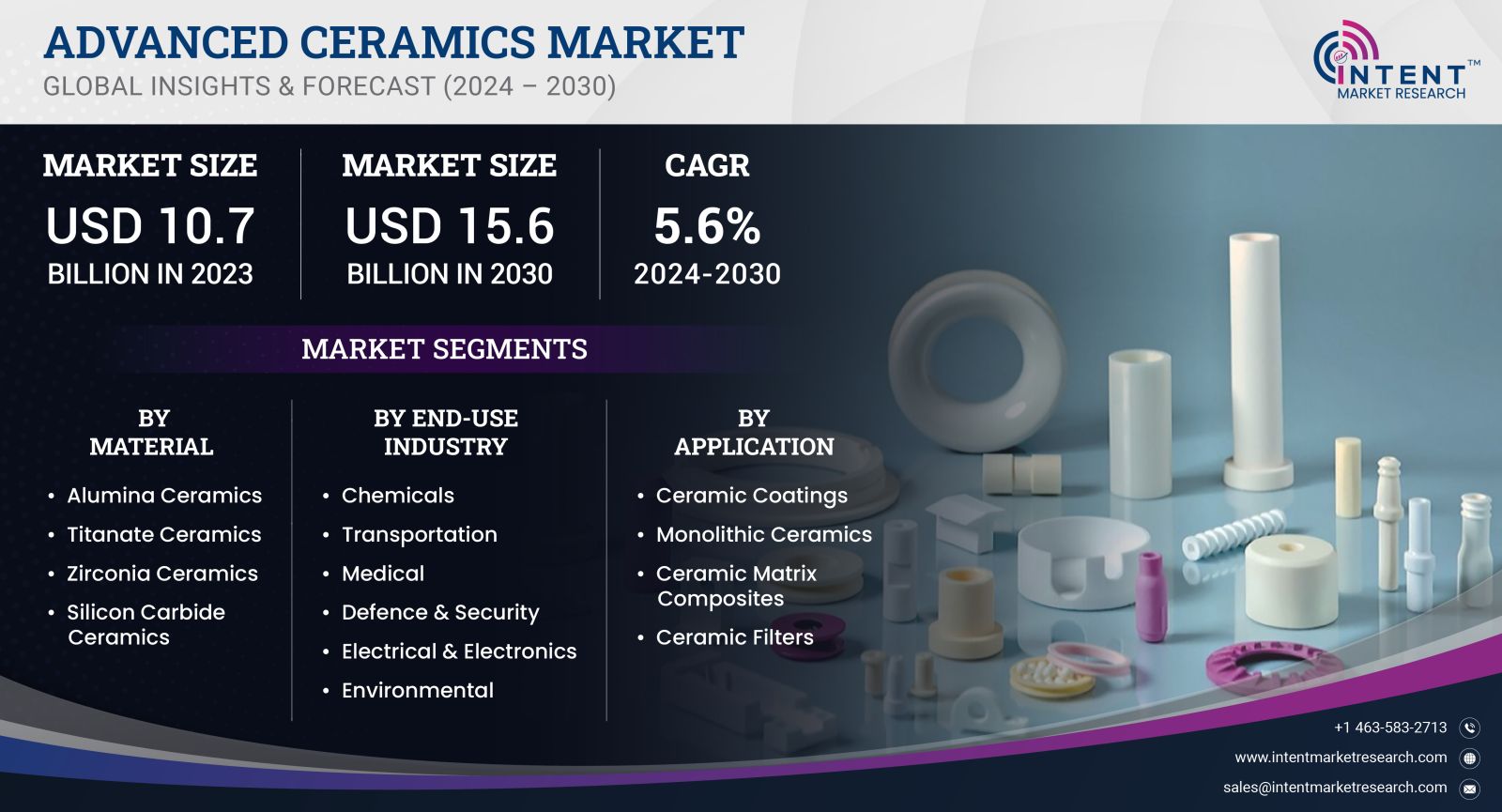 ADVANCED CERAMICS MARKET
GLOBAL INSIGHTS & FORECAST (2024 – 2030)

INTENT™
MARKET RESEARCH

MARKET SIZE
USD 10.7
BILLION IN 2023

MARKET SIZE
USD 15.6
BILLION IN 2030

CAGR
5.6%
2024-2030

MARKET SEGMENTS

BY MATERIAL
• Alumina Ceramics
• Titanate Ceramics
• Zirconia Ceramics
• Silicon Carbide Ceramics

BY END-USE INDUSTRY
• Chemicals
• Transportation
• Medical
• Defence & Security
• Electrical & Electronics
• Environmental

BY APPLICATION
• Ceramic Coatings
• Monolithic Ceramics
• Ceramic Matrix Composites
• Ceramic Filters

+1 463-583-2713
www.intentmarketresearch.com
sales@intentmarketresearch.com